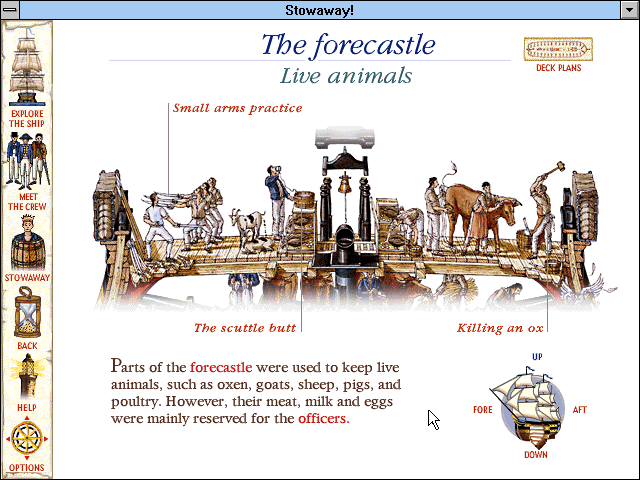 Stowaway!

EXPLORE THE SHIP

MEET THE CREW

STOWAWAY

BACK

HELP

OPTIONS

The forecastle

Live animals

DECK PLANS

Small arms practice

The scuttle butt

Killing an ox

Parts of the forecastle were used to keep live animals, such as oxen, goats, sheep, pigs, and poultry. However, their meat, milk and eggs were mainly reserved for the officers.

UP

FORE

AFT

DOWN